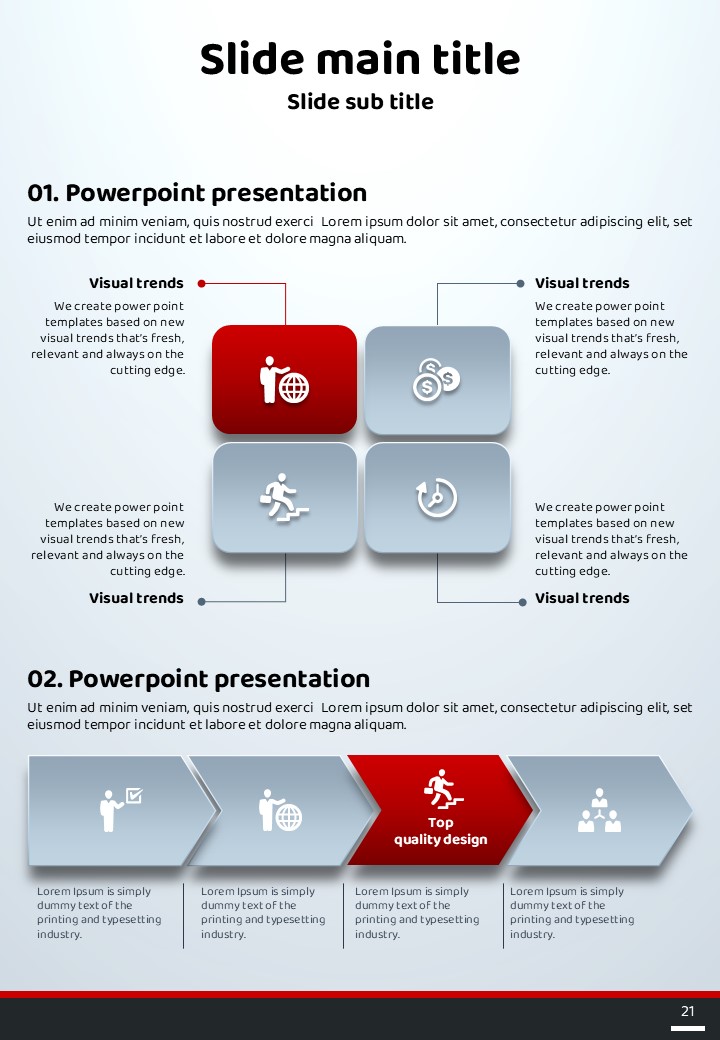 Slide main title

Slide sub title

01. Powerpoint presentation

Ut enim ad minim veniam, quis nostrud exerci Lorem ipsum dolor sit amet, consectetur adipiscing elit, set eiusmod tempor incidunt et labore et dolore magna aliquam.

Visual trends

We create power point templates based on new visual trends that's fresh, relevant and always on the cutting edge.

Visual trends

We create power point templates based on new visual trends that's fresh, relevant and always on the cutting edge.

We create power point templates based on new visual trends that's fresh, relevant and always on the cutting edge.

Visual trends

We create power point templates based on new visual trends that's fresh, relevant and always on the cutting edge.

Visual trends

02. Powerpoint presentation

Ut enim ad minim veniam, quis nostrud exerci Lorem ipsum dolor sit amet, consectetur adipiscing elit, set eiusmod tempor incidunt et labore et dolore magna aliquam.

Top quality design

Lorem Ipsum is simply dummy text of the printing and typesetting industry.

Lorem Ipsum is simply dummy text of the printing and typesetting industry.

Lorem Ipsum is simply dummy text of the printing and typesetting industry.

Lorem Ipsum is simply dummy text of the printing and typesetting industry.

21